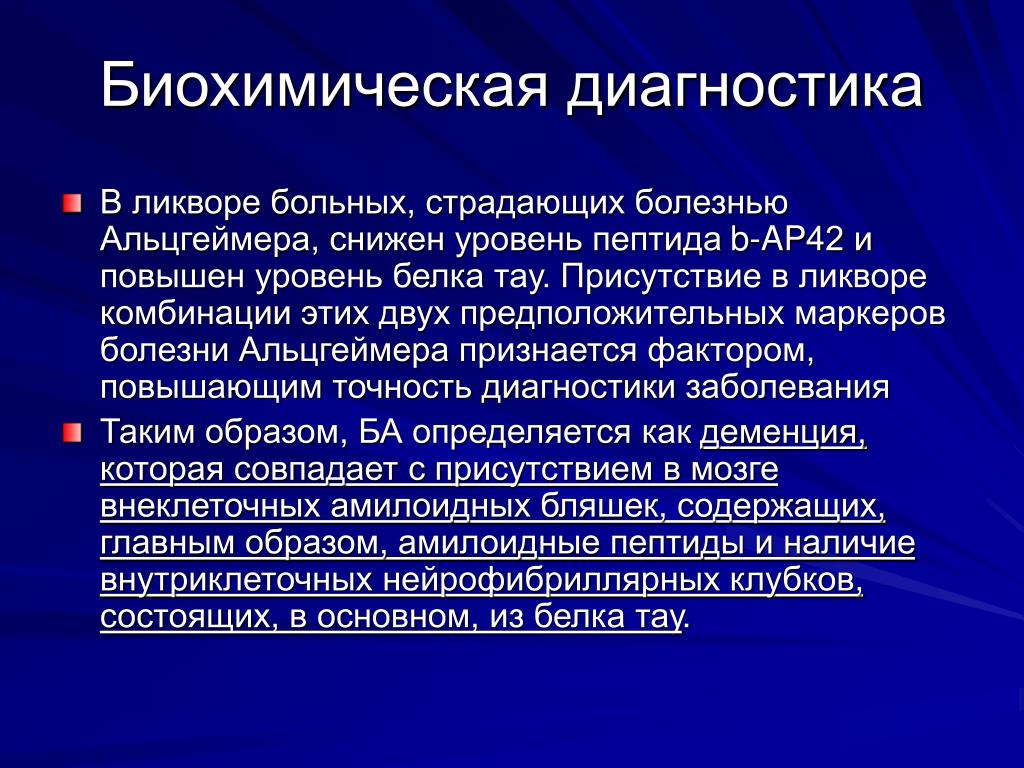 Биохимическая диагностика

В ликворе больных, страдающих болезнью Альцгеймера, снижен уровень пептида b-AP42 и повышен уровень белка тау. Присутствие в ликворе комбинации этих двух предположительных маркеров болезни Альцгеймера признается фактором, повышающим точность диагностики заболевания

Таким образом, БА определяется как деменция, которая совпадает с присутствием в мозге внеклеточных амилоидных бляшек, содержащих, главным образом, амилоидные пептиды и наличие внутриклеточных нейрофибриллярных клубков, состоящих, в основном, из белка тау.